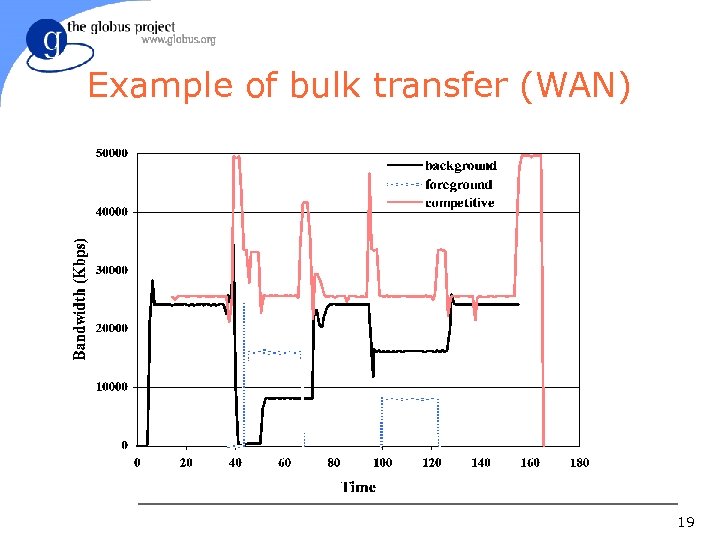 g the globus project
www.globus.org

Example of bulk transfer (WAN)

background
foreground
competitive

Bandwidth (Kbps)

50000
40000
30000
20000
10000
0

0 20 40 60 80 100 120 140 160 180

Time

19